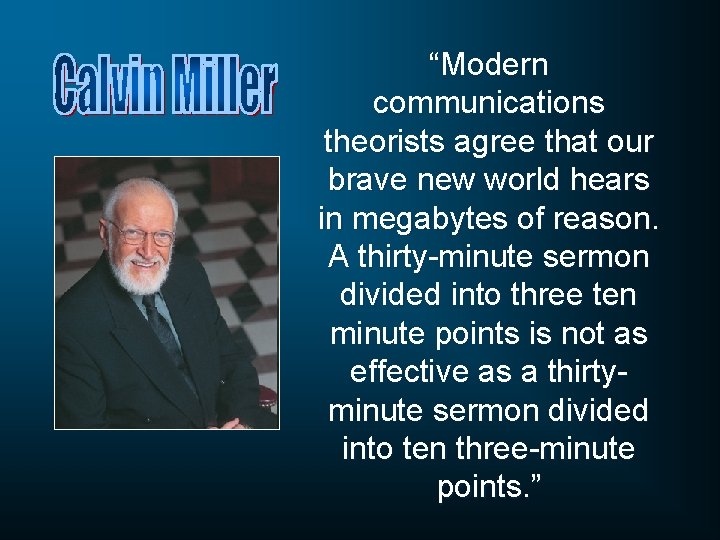 Calvin Miller

“Modern communications theorists agree that our brave new world hears in megabytes of reason. A thirty-minute sermon divided into three ten minute points is not as effective as a thirty-minute sermon divided into ten three-minute points.”